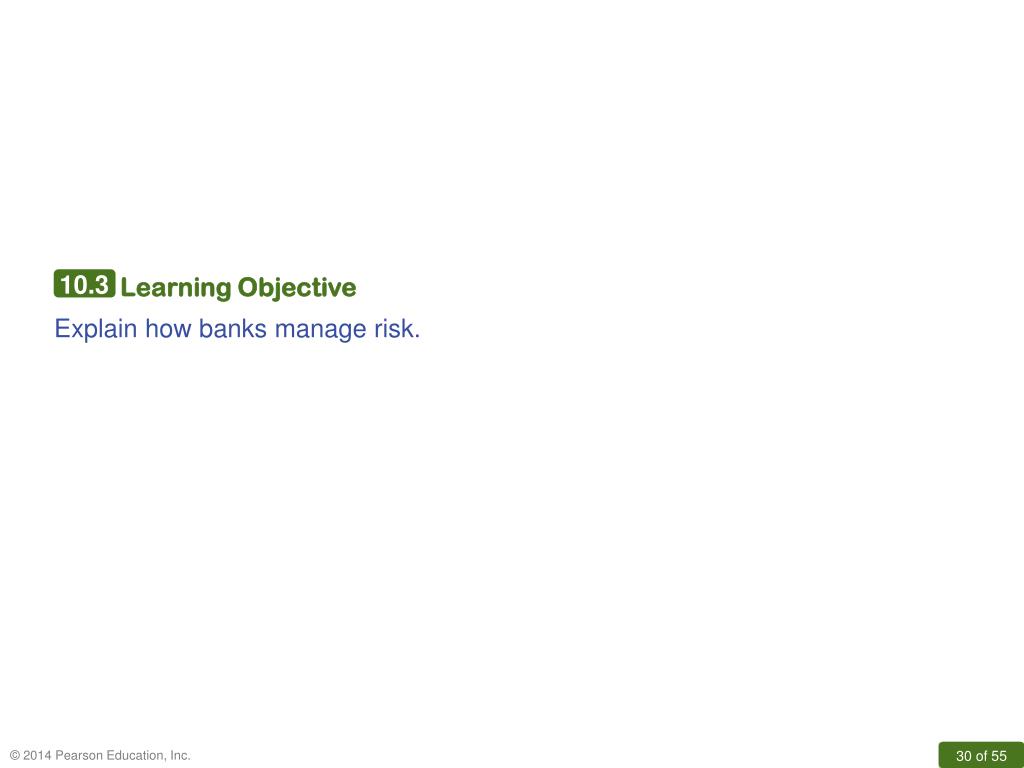 10.3 Learning Objective

Explain how banks manage risk.

© 2014 Pearson Education, Inc.

30 of 55